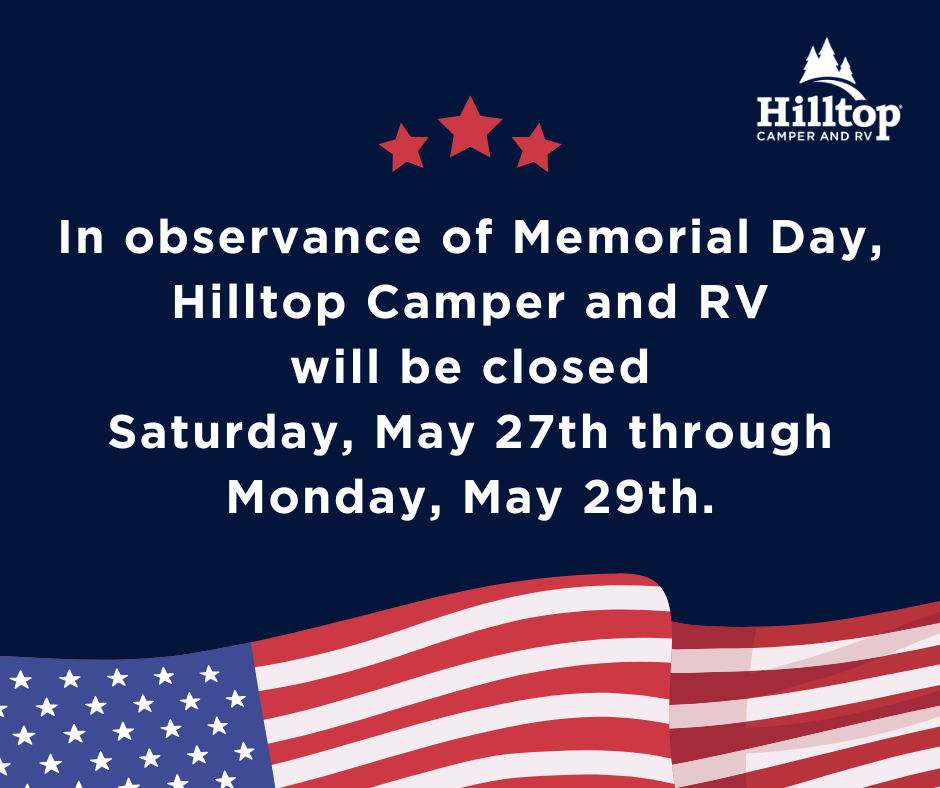 Hilltop
CAMPER AND RV

In observance of Memorial Day, Hilltop Camper and RV will be closed Saturday, May 27th through Monday, May 29th.